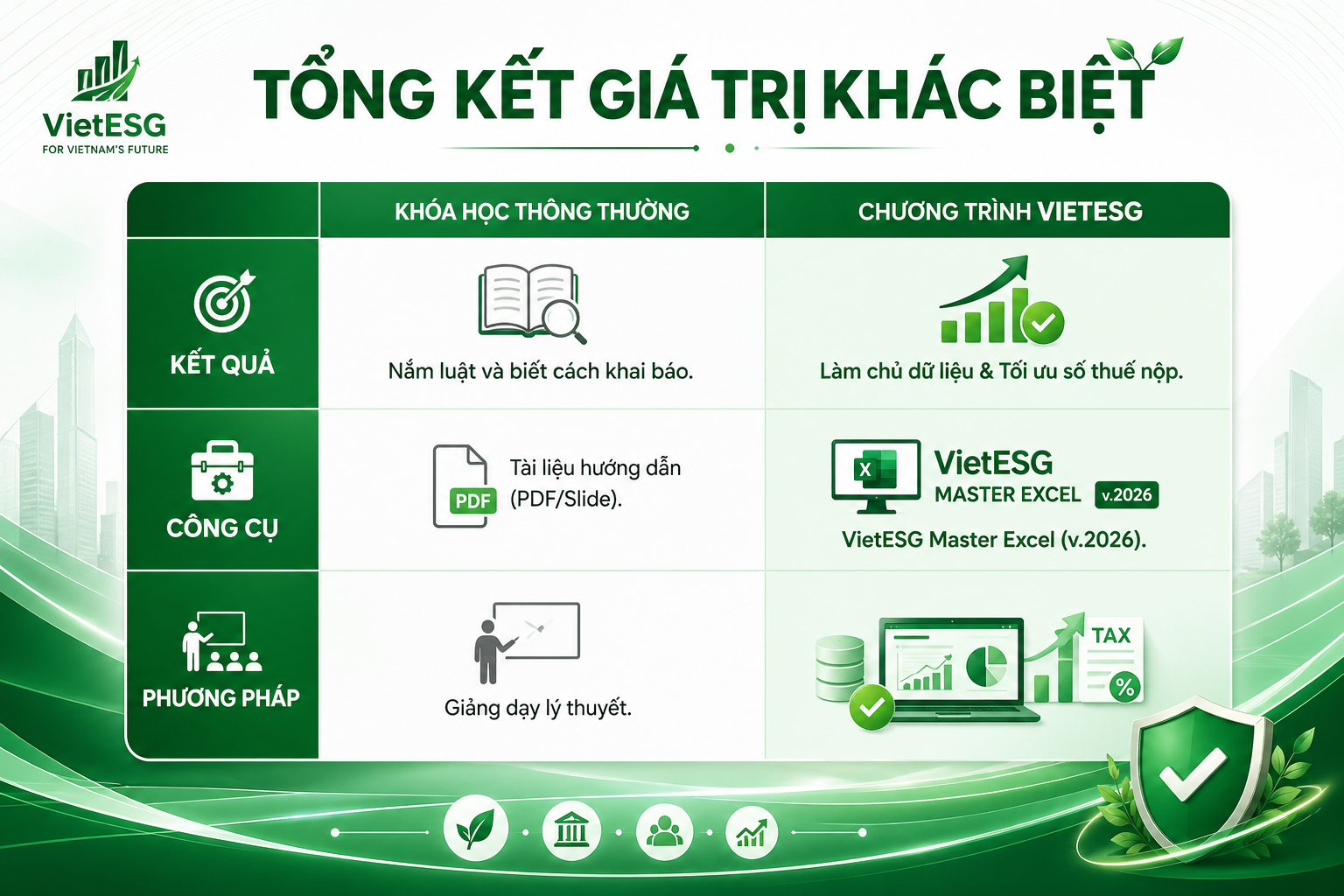 VietESG
FOR VIETNAM'S FUTURE

TỔNG KẾT GIÁ TRỊ KHÁC BIỆT

| | KHÓA HỌC THÔNG THƯỜNG | CHƯƠNG TRÌNH VIETESG |
|---|---|---|
| KẾT QUẢ | Nắm luật và biết cách khai báo. | Làm chủ dữ liệu & Tối ưu số thuế nộp. |
| CÔNG CỤ | PDF Tài liệu hướng dẫn (PDF/Slide). | X VietESG MASTER EXCEL v.2026 VietESG Master Excel (v.2026). |
| PHƯƠNG PHÁP | Giảng dạy lý thuyết. | TAX % |